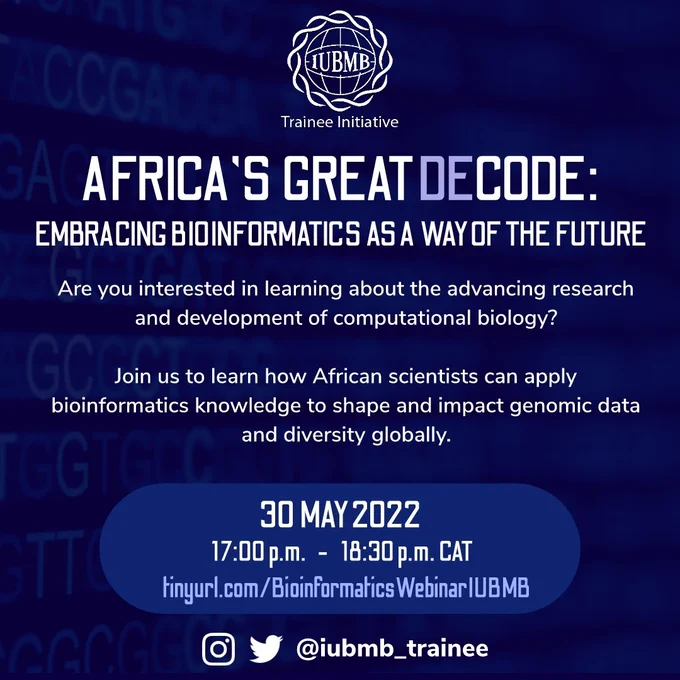 IUBMB

Trainee Initiative

AFRICA`S GREAT DECODE:

EMBRACING BIOINFORMATICS AS A WAY OF THE FUTURE

Are you interested in learning about the advancing research and development of computational biology?

Join us to learn how African scientists can apply bioinformatics knowledge to shape and impact genomic data and diversity globally.

30 MAY 2022

17:00 p.m. - 18:30 p.m. CAT

tinyurl.com/BioinformaticsWebinarIUBMB

@iubmb_trainee